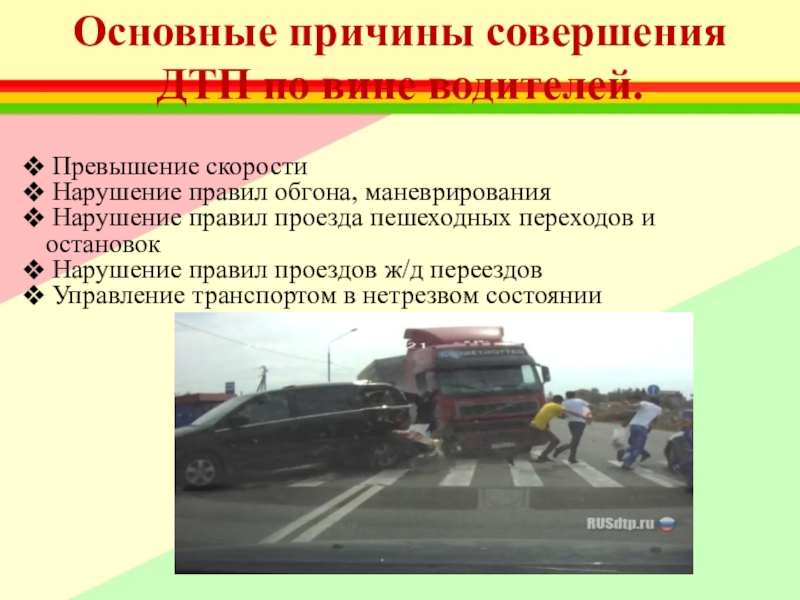 Основные причины совершения ДТП по вине водителей.

❖ Превышение скорости
❖ Нарушение правил обгона, маневрирования
❖ Нарушение правил проезда пешеходных переходов и остановок
❖ Нарушение правил проездов ж/д переездов
❖ Управление транспортом в нетрезвом состоянии

RUSdtp.ru